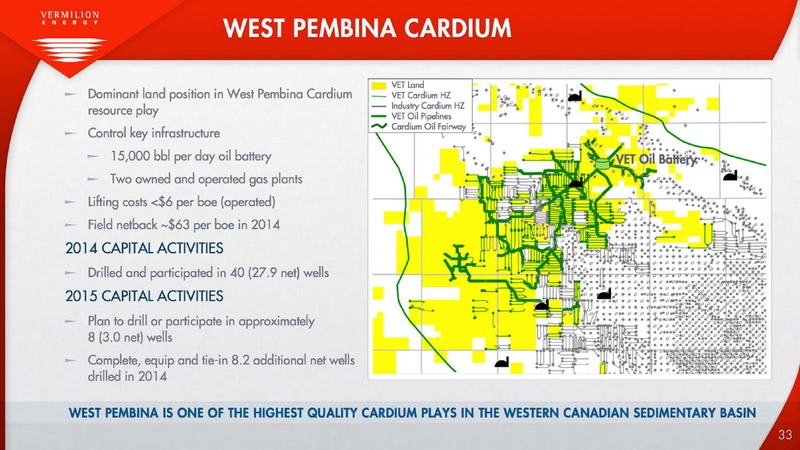 VERMILION
ENERGY

WEST PEMBINA CARDIUM

– Dominant land position in West Pembina Cardium resource play

– Control key infrastructure

– 15,000 bbl per day oil battery

– Two owned and operated gas plants

– Lifting costs <$6 per boe (operated)

– Field netback ~$63 per boe in 2014

2014 CAPITAL ACTIVITIES

– Drilled and participated in 40 (27.9 net) wells

2015 CAPITAL ACTIVITIES

– Plan to drill or participate in approximately 8 (3.0 net) wells

– Complete, equip and tie-in 8.2 additional net wells drilled in 2014

VET Land
VET Cardium HZ
Industry Cardium HZ
VET Oil Pipelines
Cardium Oil Fairway

VET Oil Battery

WEST PEMBINA IS ONE OF THE HIGHEST QUALITY CARDIUM PLAYS IN THE WESTERN CANADIAN SEDIMENTARY BASIN

33